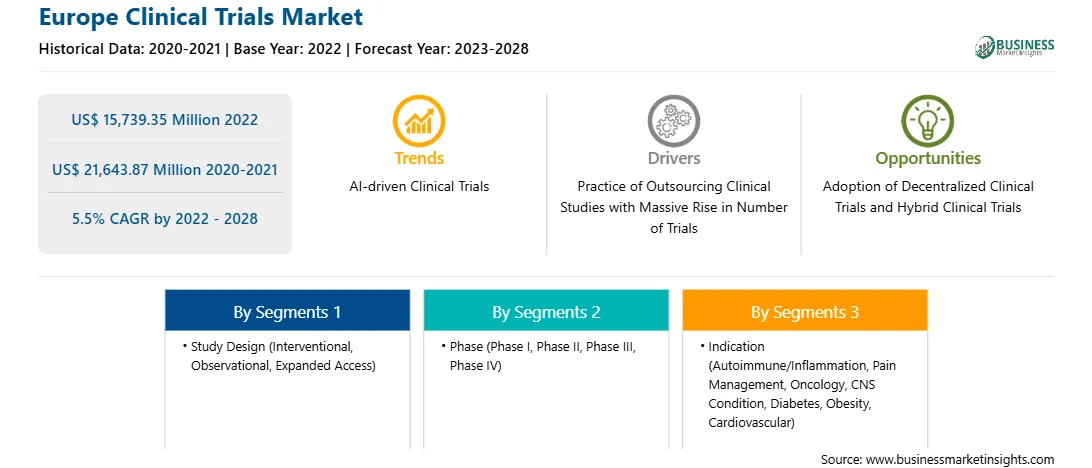 Europe Clinical Trials Market

Historical Data: 2020-2021 | Base Year: 2022 | Forecast Year: 2023-2028

BUSINESS Market Insights

US$ 15,739.35 Million 2022

US$ 21,643.87 Million 2020-2021

5.5% CAGR by 2022 - 2028

Trends

AI-driven Clinical Trials

Drivers

Practice of Outsourcing Clinical Studies with Massive Rise in Number of Trials

Opportunities

Adoption of Decentralized Clinical Trials and Hybrid Clinical Trials

By Segments 1

• Study Design (Interventional, Observational, Expanded Access)

By Segments 2

• Phase (Phase I, Phase II, Phase III, Phase IV)

By Segments 3

• Indication (Autoimmune/Inflammation, Pain Management, Oncology, CNS Condition, Diabetes, Obesity, Cardiovascular)

Source: www.businessmarketinsights.com